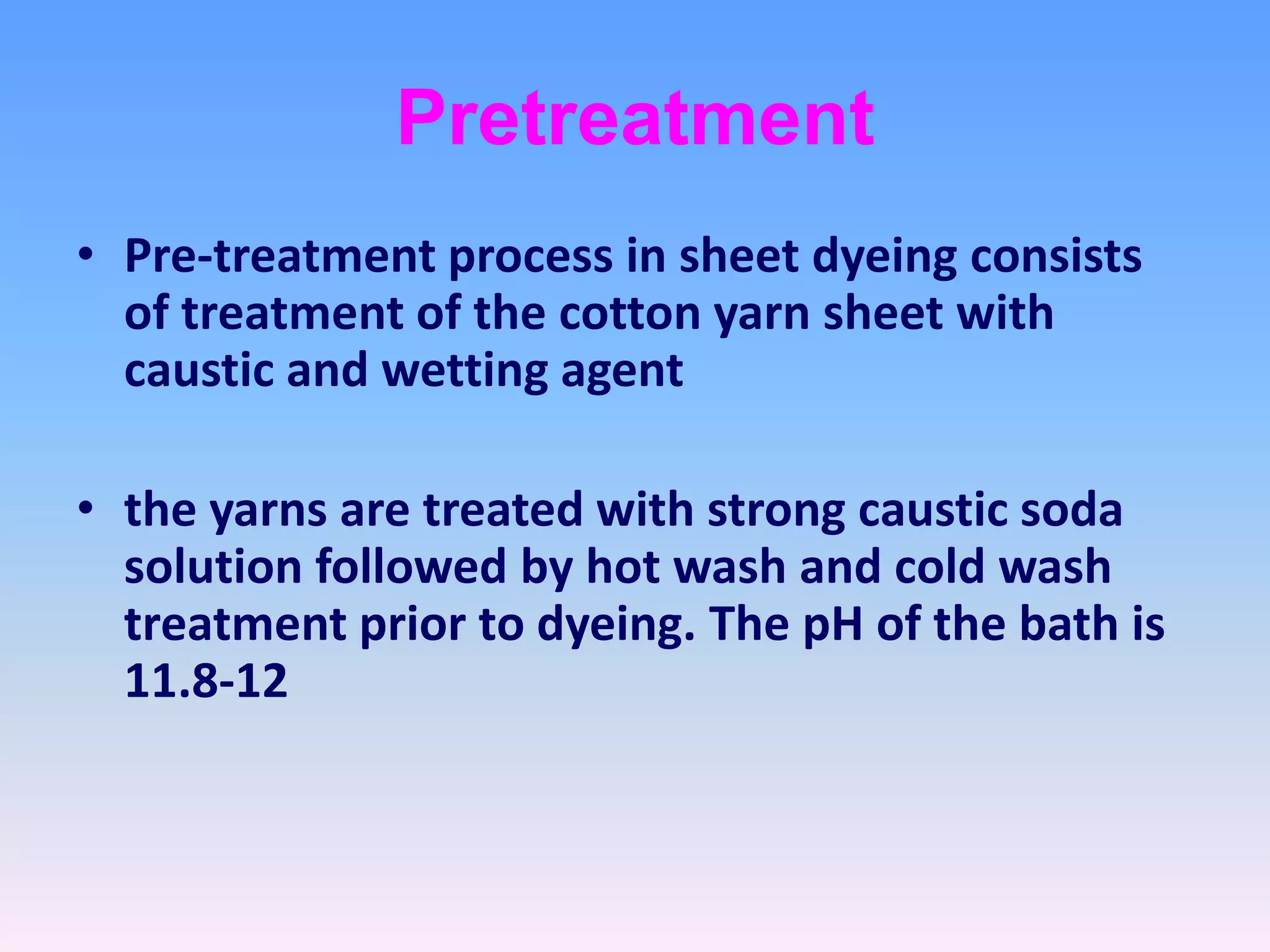 Pretreatment

• Pre-treatment process in sheet dyeing consists of treatment of the cotton yarn sheet with caustic and wetting agent

• the yarns are treated with strong caustic soda solution followed by hot wash and cold wash treatment prior to dyeing. The pH of the bath is 11.8-12